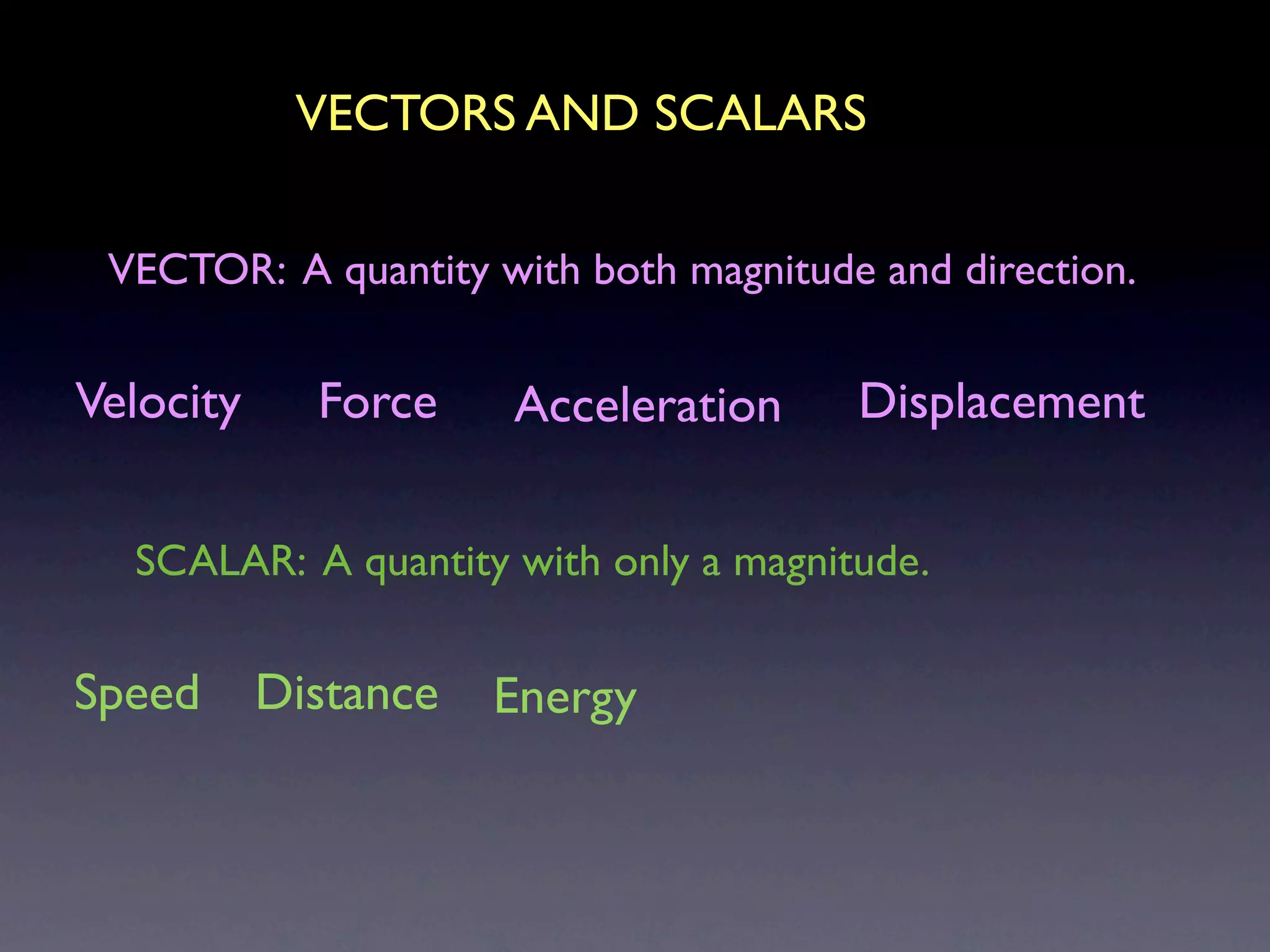 VECTORS AND SCALARS

VECTOR: A quantity with both magnitude and direction.

Velocity Force Acceleration Displacement

SCALAR: A quantity with only a magnitude.

Speed Distance Energy